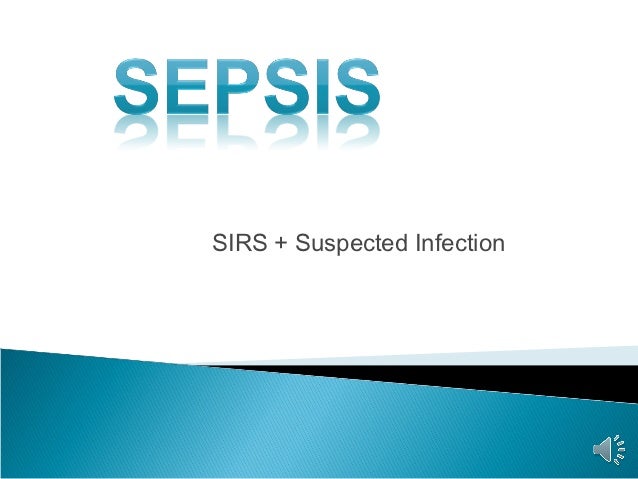 SEPSIS

SIRS + Suspected Infection